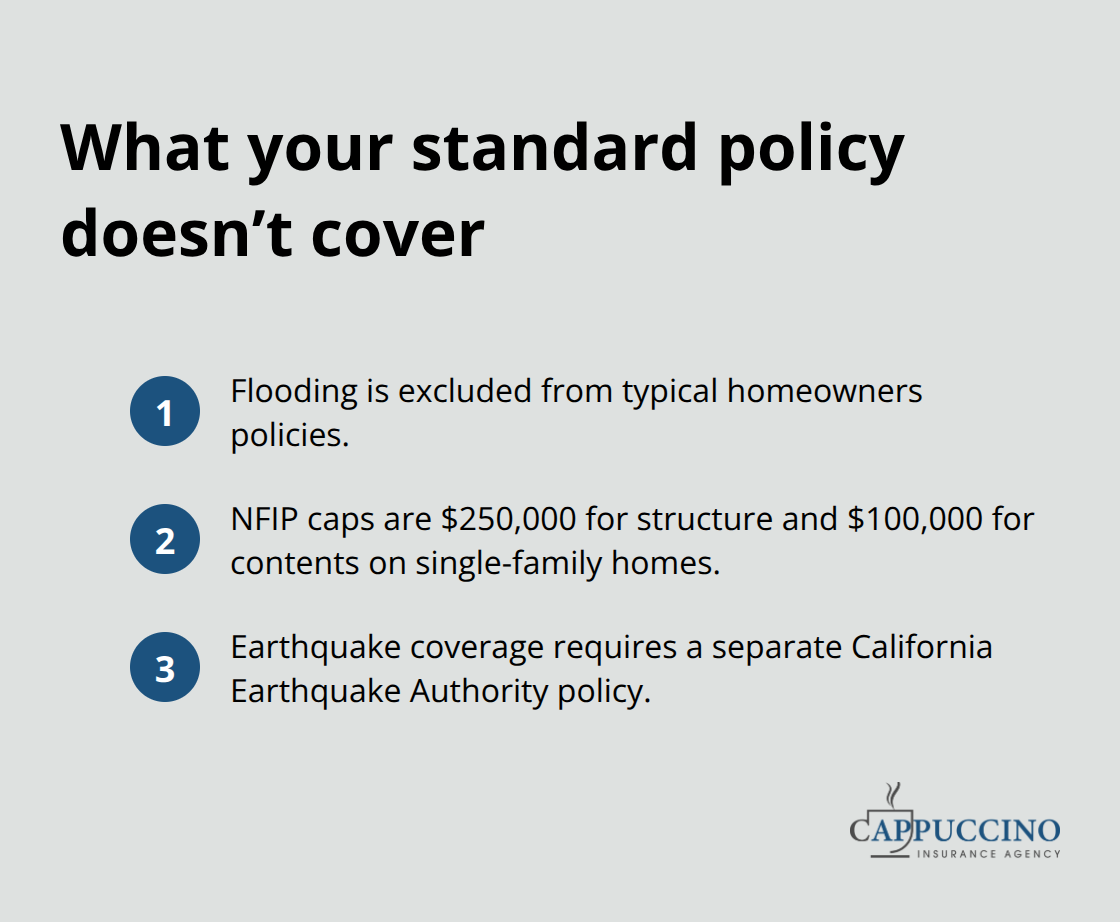 What your standard policy doesn’t cover

1 Flooding is excluded from typical homeowners policies.

2 NFIP caps are \$250,000 for structure and \$100,000 for contents on single-family homes.

3 Earthquake coverage requires a separate California Earthquake Authority policy.

CAPPUCCINO
INSURANCE AGENCY